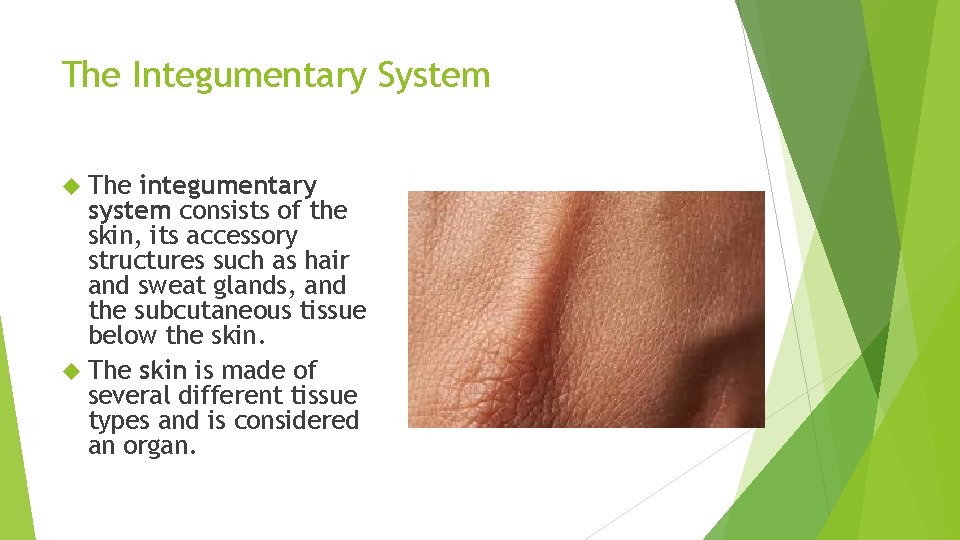 The Integumentary System

The integumentary system consists of the skin, its accessory structures such as hair and sweat glands, and the subcutaneous tissue below the skin.

The skin is made of several different tissue types and is considered an organ.